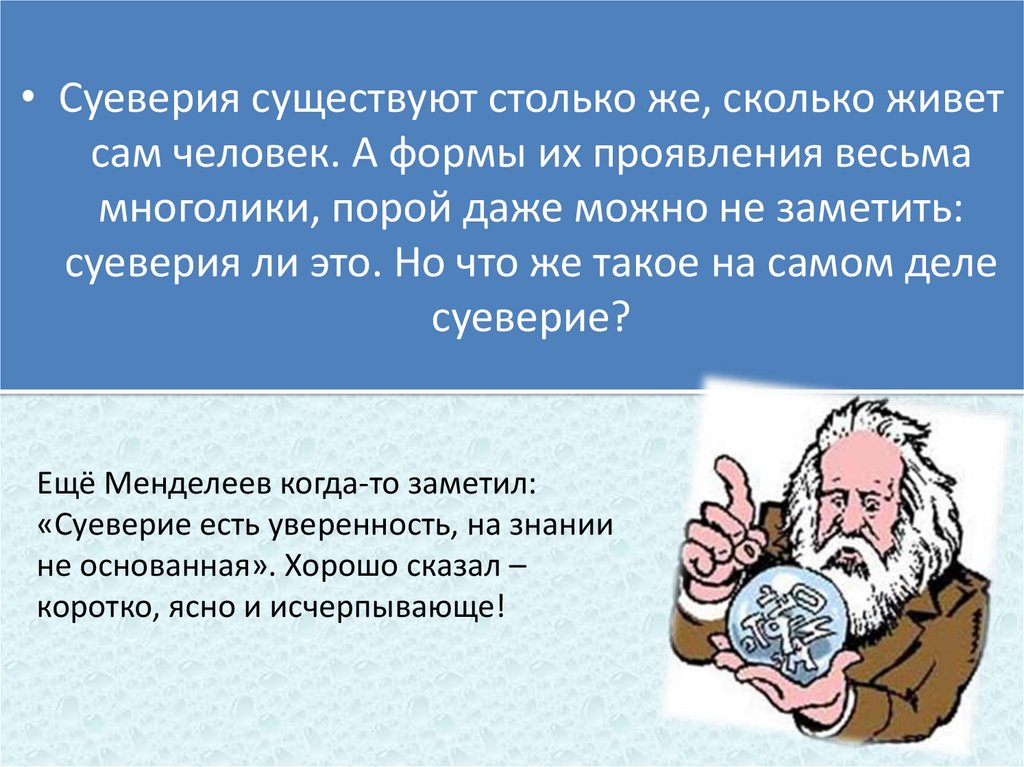 • Суеверия существуют столько же, сколько живет сам человек. А формы их проявления весьма многолики, порой даже можно не заметить: суеверия ли это. Но что же такое на самом деле суеверие?

Ещё Менделеев когда-то заметил: «Суеверие есть уверенность, на знании не основанная». Хорошо сказал – коротко, ясно и исчерпывающе!